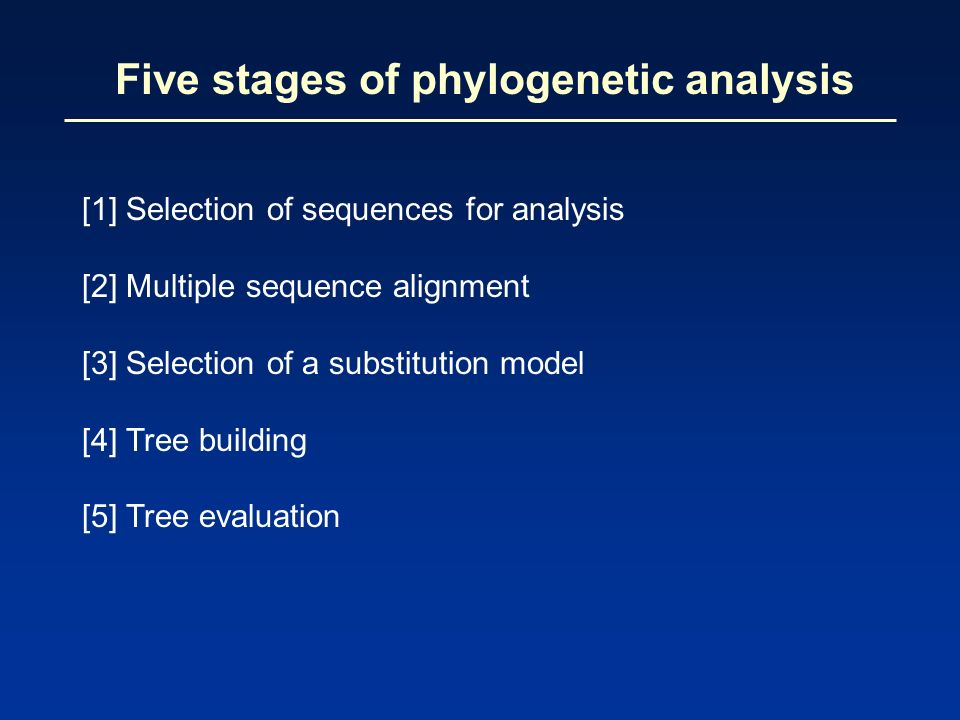 Five stages of phylogenetic analysis

[1] Selection of sequences for analysis

[2] Multiple sequence alignment

[3] Selection of a substitution model

[4] Tree building

[5] Tree evaluation